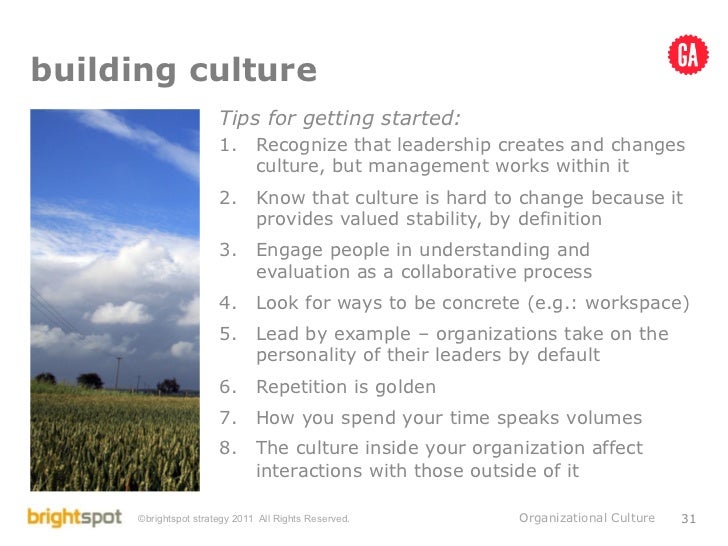 building culture

GA

Tips for getting started:

1. Recognize that leadership creates and changes culture, but management works within it
2. Know that culture is hard to change because it provides valued stability, by definition
3. Engage people in understanding and evaluation as a collaborative process
4. Look for ways to be concrete (e.g.: workspace)
5. Lead by example – organizations take on the personality of their leaders by default
6. Repetition is golden
7. How you spend your time speaks volumes
8. The culture inside your organization affect interactions with those outside of it

brightspot ©brightspot strategy 2011 All Rights Reserved. Organizational Culture 31